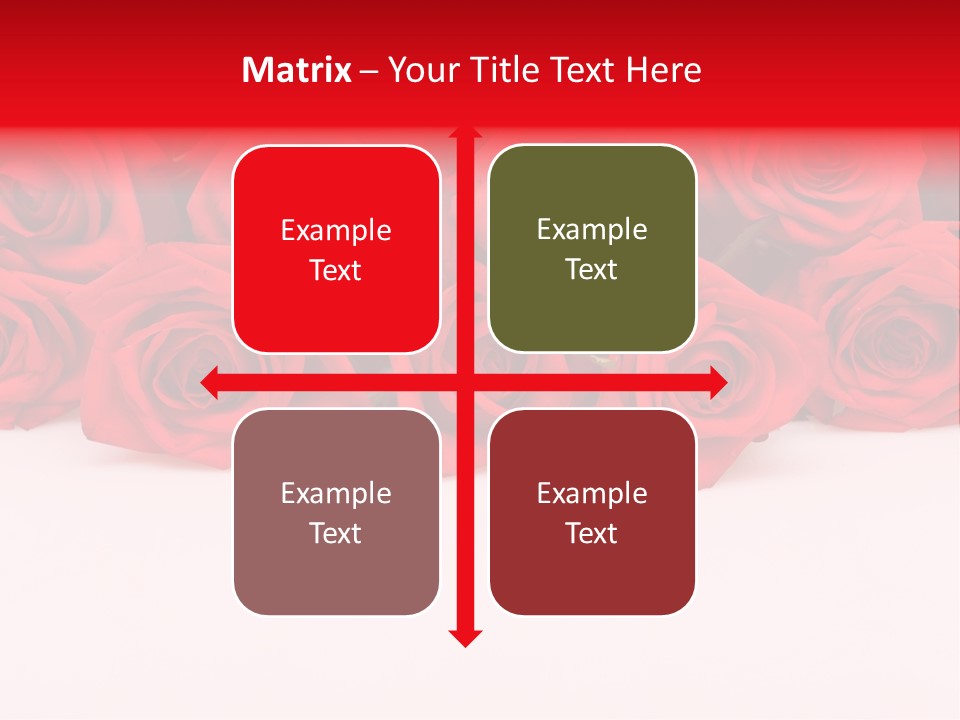 Matrix – Your Title Text Here

Example Text

Example Text

Example Text

Example Text